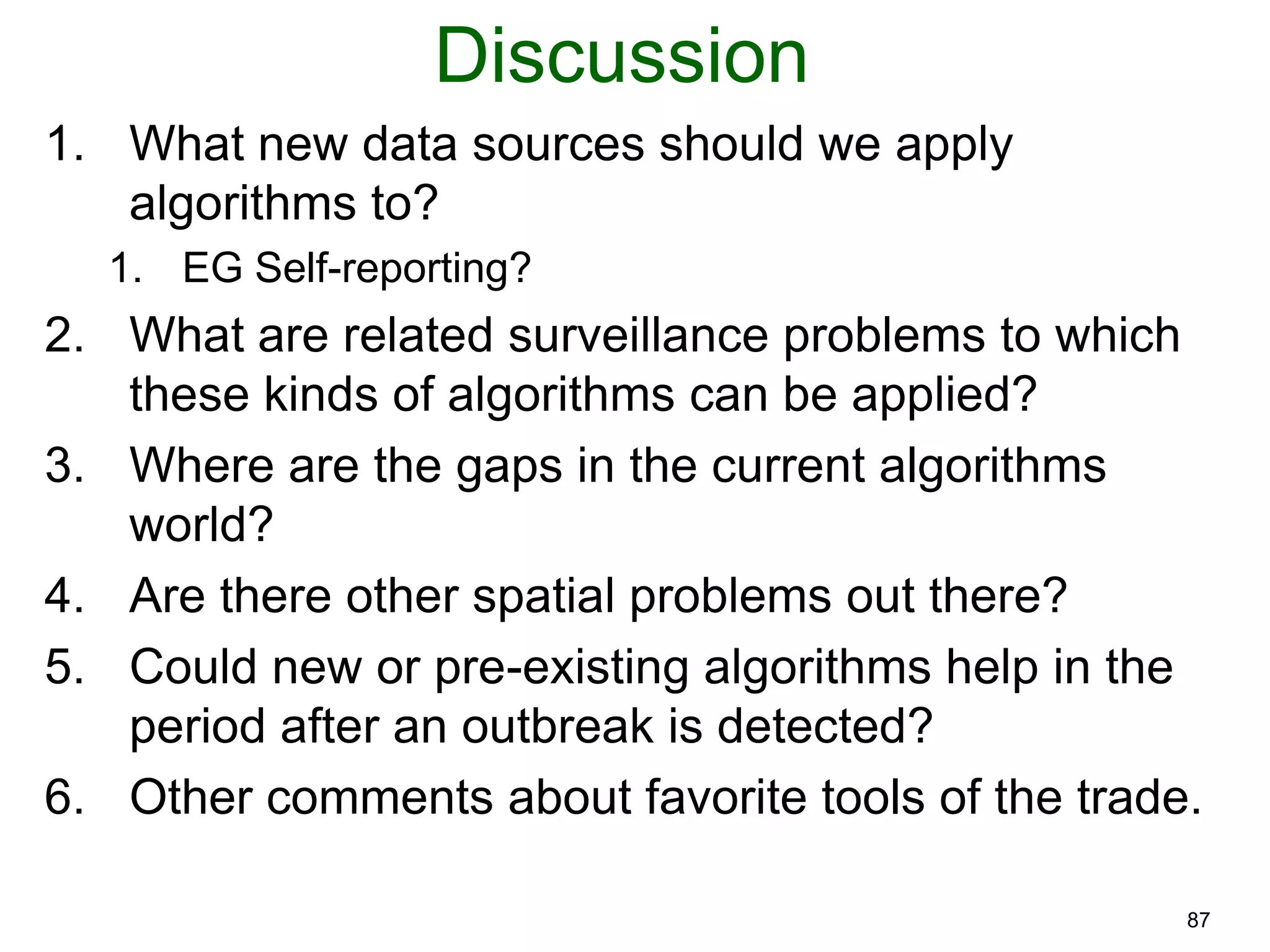 Discussion

1. What new data sources should we apply algorithms to?
   1. EG Self-reporting?
2. What are related surveillance problems to which these kinds of algorithms can be applied?
3. Where are the gaps in the current algorithms world?
4. Are there other spatial problems out there?
5. Could new or pre-existing algorithms help in the period after an outbreak is detected?
6. Other comments about favorite tools of the trade.

87